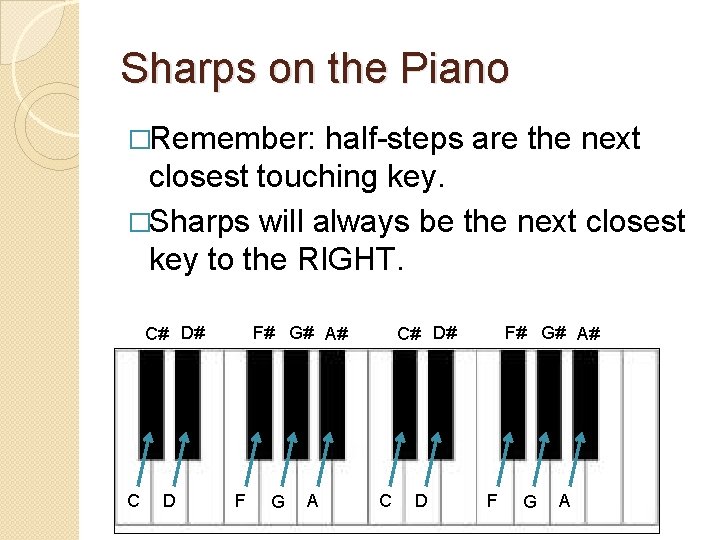 Sharps on the Piano

□Remember: half-steps are the next closest touching key.

□Sharps will always be the next closest key to the RIGHT.

C# D# F# G# A# C# D# F# G# A#

C D F G A C D F G A